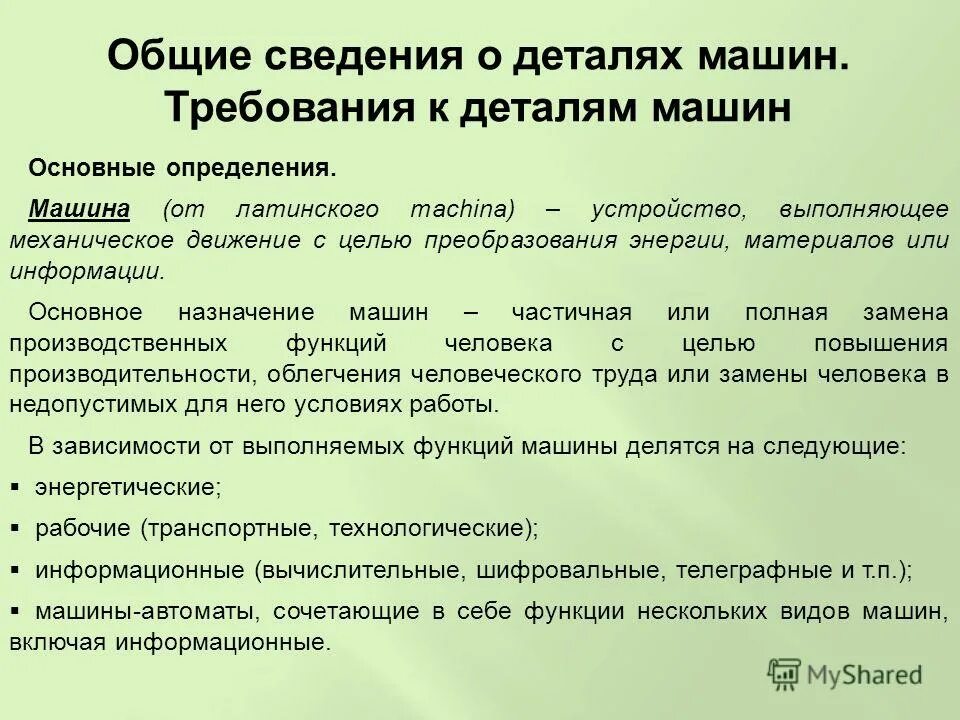 Общие сведения о деталях машин. Требования к деталям машин

Основные определения.

Машина (от латинского machina) – устройство, выполняющее механическое движение с целью преобразования энергии, материалов или информации.

Основное назначение машин – частичная или полная замена производственных функций человека с целью повышения производительности, облегчения человеческого труда или замены человека в недопустимых для него условиях работы.

В зависимости от выполняемых функций машины делятся на следующие:

▪ энергетические;

▪ рабочие (транспортные, технологические);

▪ информационные (вычислительные, шифровальные, телеграфные и т.п.);

▪ машины-автоматы, сочетающие в себе функции нескольких видов машин, включая информационные.

MyShared